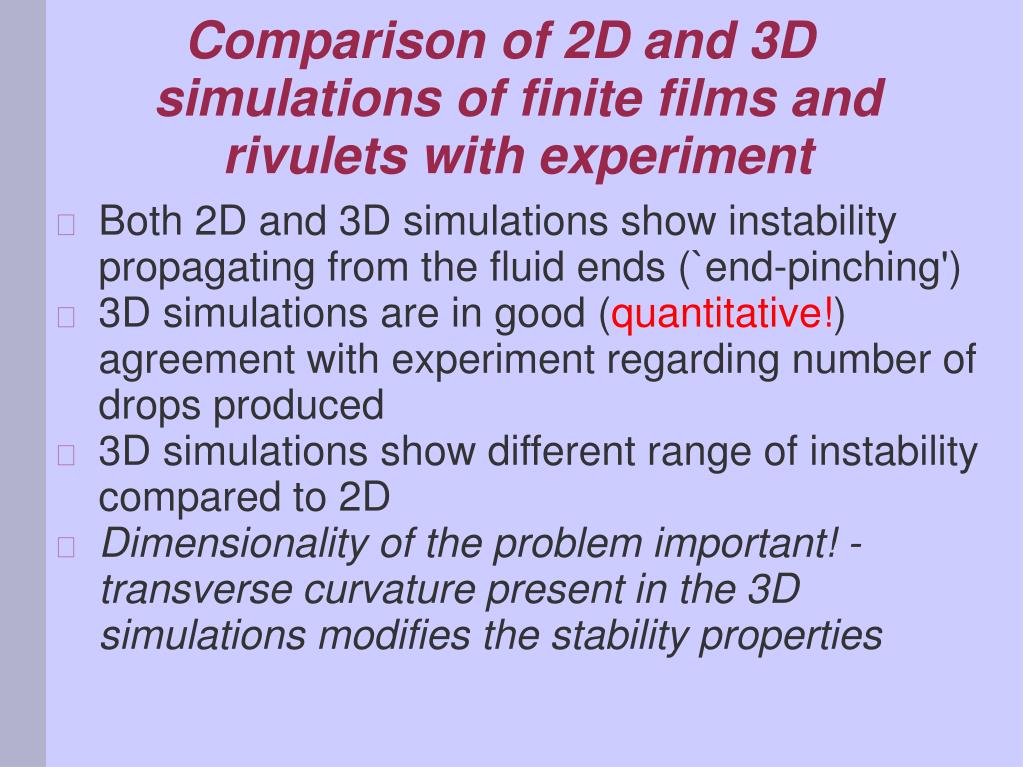 Comparison of 2D and 3D simulations of finite films and rivulets with experiment

Both 2D and 3D simulations show instability propagating from the fluid ends (`end-pinching')

3D simulations are in good (quantitative!) agreement with experiment regarding number of drops produced

3D simulations show different range of instability compared to 2D

Dimensionality of the problem important! - transverse curvature present in the 3D simulations modifies the stability properties